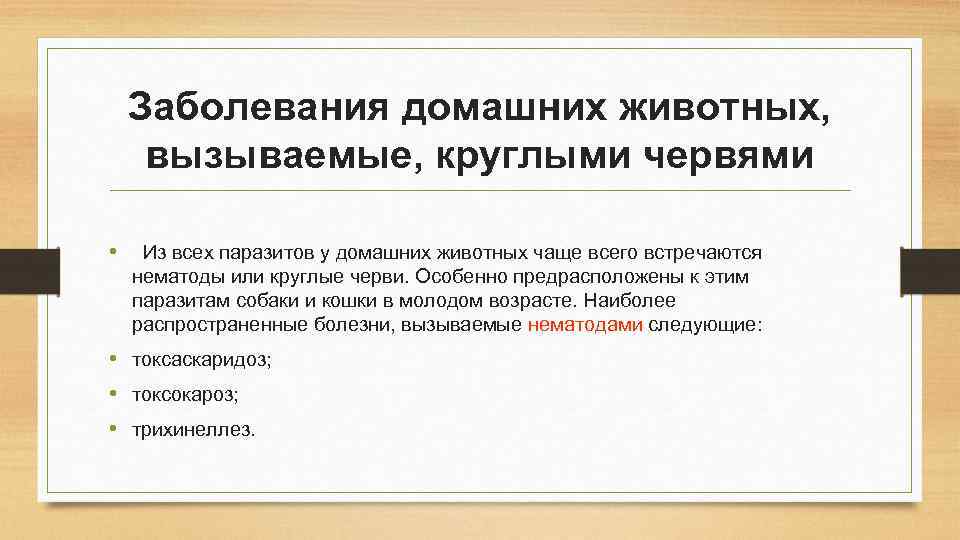 Заболевания домашних животных, вызываемые, круглыми червями

• Из всех паразитов у домашних животных чаще всего встречаются нематоды или круглые черви. Особенно предрасположены к этим паразитам собаки и кошки в молодом возрасте. Наиболее распространенные болезни, вызываемые нематодами следующие:

• токсаскаридоз;

• токсокароз;

• трихинеллез.